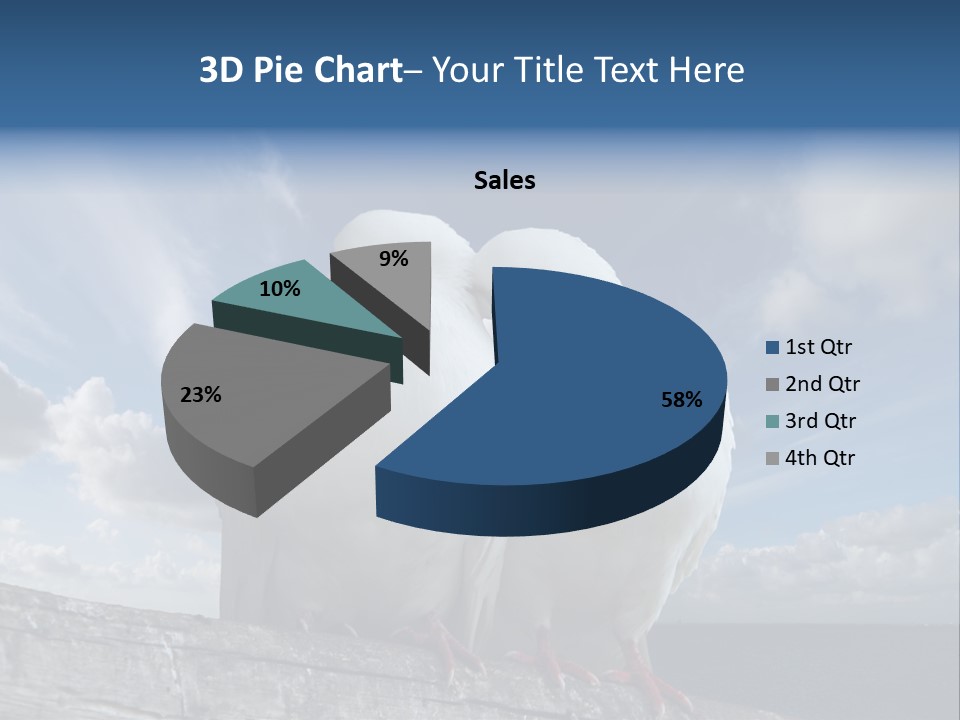 3D Pie Chart– Your Title Text Here

Sales

9%

10%

23%

58%

1st Qtr
2nd Qtr
3rd Qtr
4th Qtr